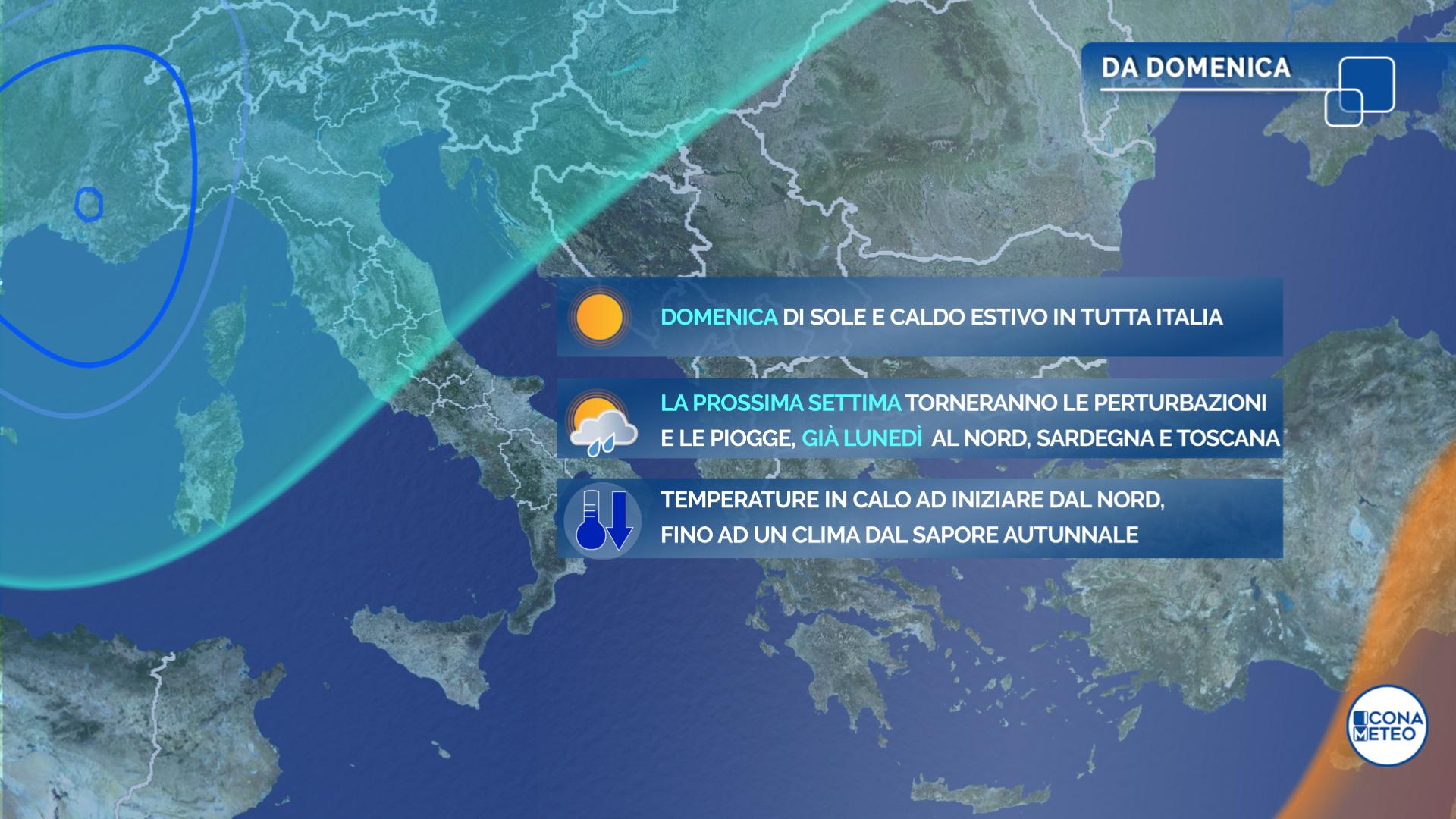 DA DOMENICA

DOMENICA DI SOLE E CALDO ESTIVO IN TUTTA ITALIA

LA PROSSIMA SETTIMA TORNERANNO LE PERTURBAZIONI E LE PIOGGE, GIÀ LUNEDÌ AL NORD, SARDEGNA E TOSCANA

TEMPERATURE IN CALO AD INIZIARE DAL NORD, FINO AD UN CLIMA DAL SAPORE AUTUNNALE

ICONA METEO